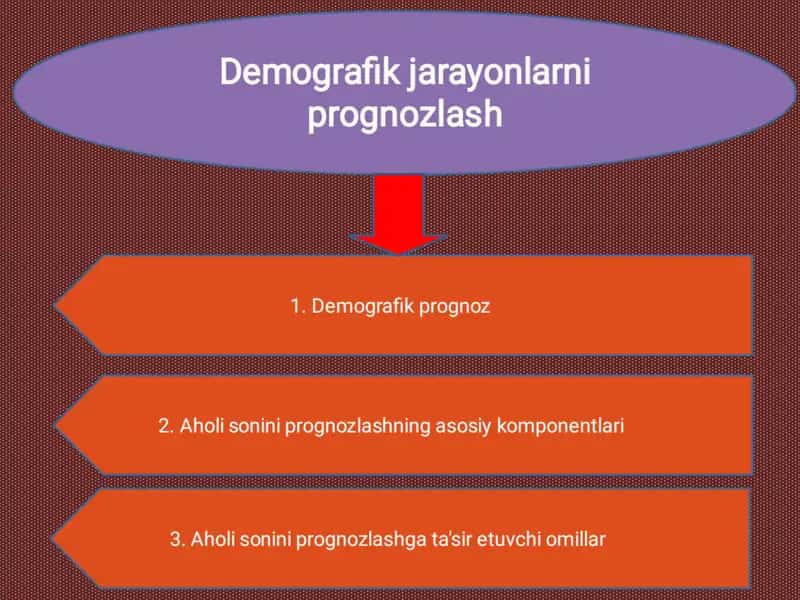 Demografik jarayonlarni prognozlash

1. Demografik prognoz

2. Aholi sonini prognozlashning asosiy komponentlari

3. Aholi sonini prognozlashga ta'sir etuvchi omillar